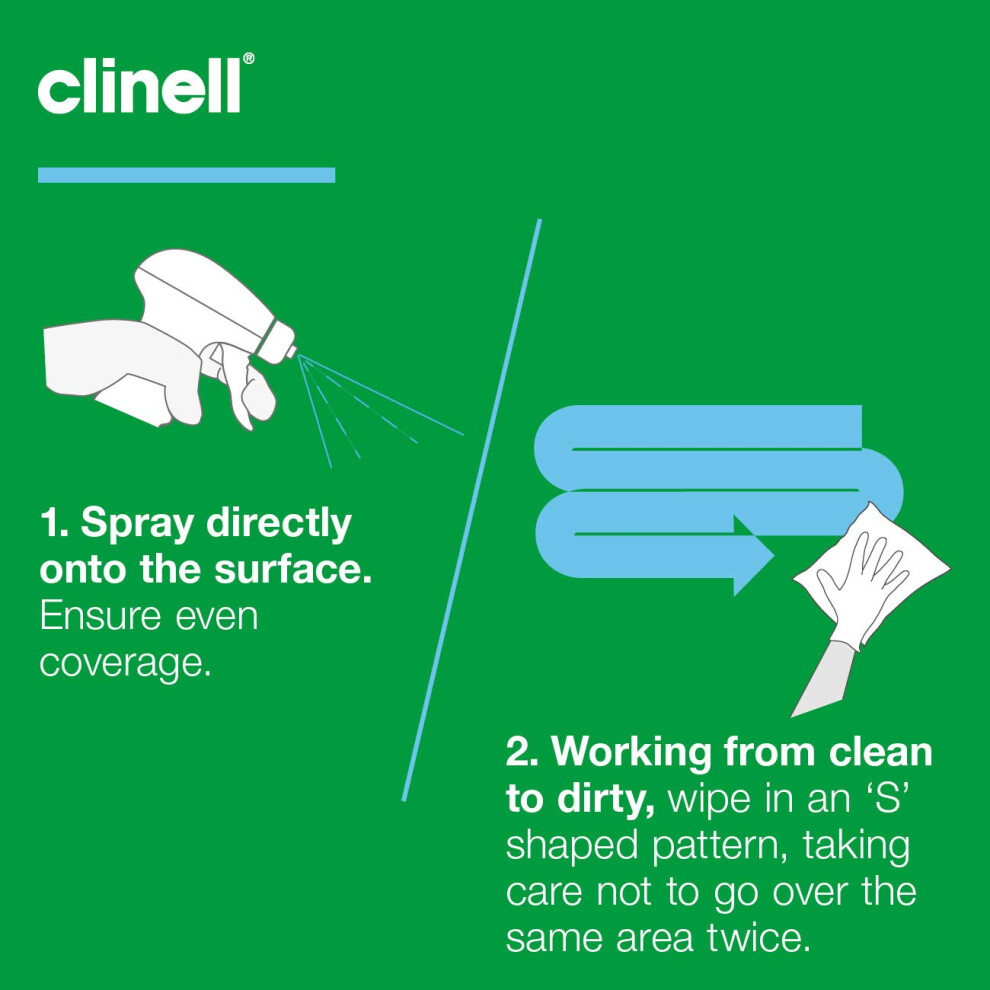 clinell®

1. Spray directly onto the surface. Ensure even coverage.

2. Working from clean to dirty, wipe in an ‘S’ shaped pattern, taking care not to go over the same area twice.